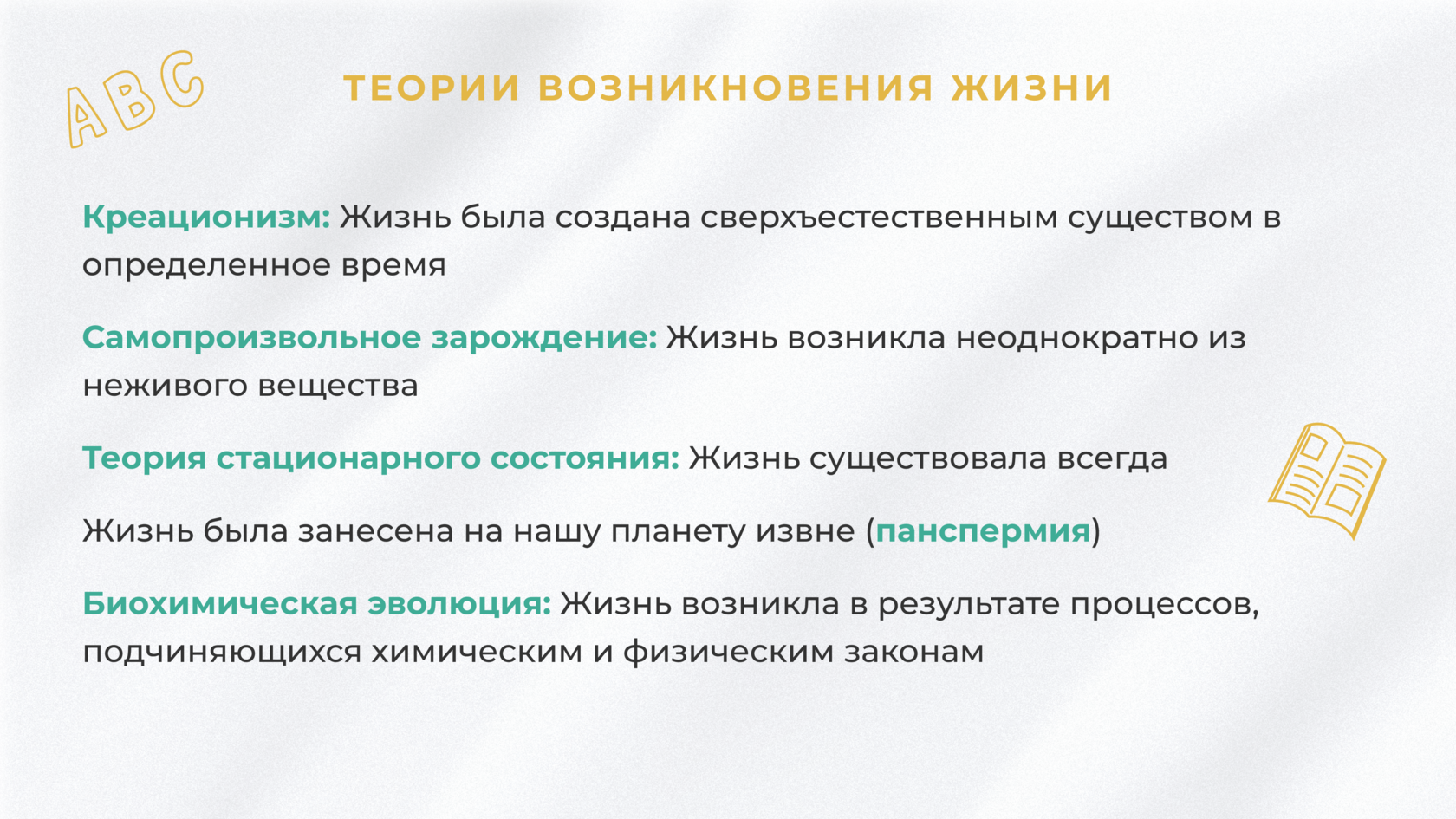 ABC

ТЕОРИИ ВОЗНИКНОВЕНИЯ ЖИЗНИ

Креационизм: Жизнь была создана сверхъестественным существом в определенное время

Самопроизвольное зарождение: Жизнь возникла неоднократно из неживого вещества

Теория стационарного состояния: Жизнь существовала всегда

Жизнь была занесена на нашу планету извне (панспермия)

Биохимическая эволюция: Жизнь возникла в результате процессов, подчиняющихся химическим и физическим законам